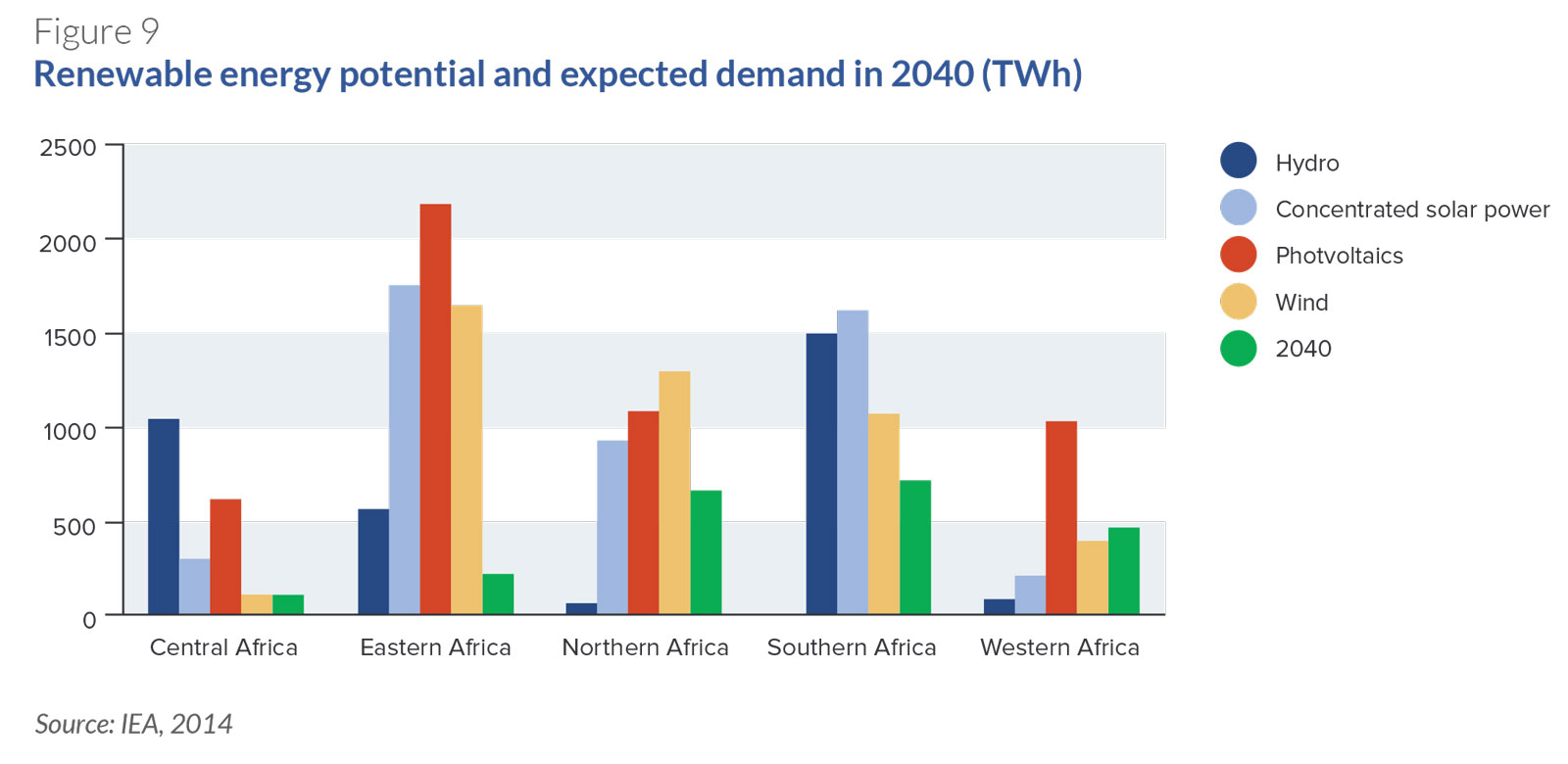 Figure 9
Renewable energy potential and expected demand in 2040 (TWh)

2500
2000
1500
1000
500
0

Central Africa
Eastern Africa
Northern Africa
Southern Africa
Western Africa

Hydro
Concentrated solar power
Photvoltaics
Wind
2040

Source: IEA, 2014